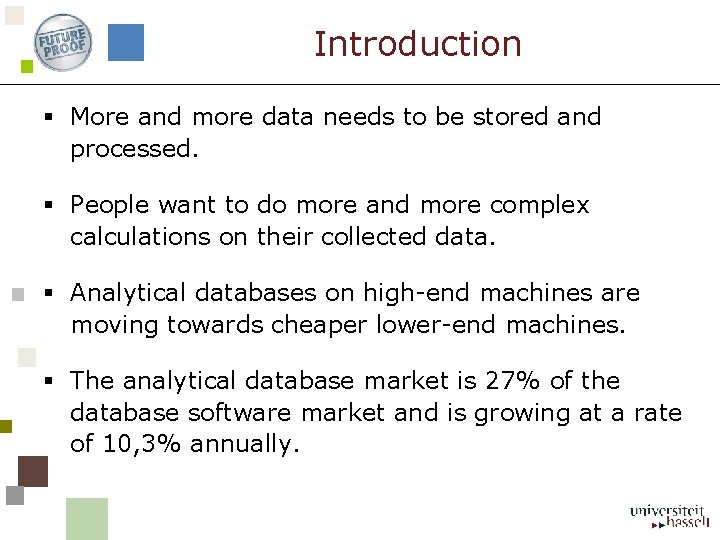 FUTURE PROOF

Introduction

▪ More and more data needs to be stored and processed.

▪ People want to do more and more complex calculations on their collected data.

▪ Analytical databases on high-end machines are moving towards cheaper lower-end machines.

▪ The analytical database market is 27% of the database software market and is growing at a rate of 10,3% annually.

universiteit hasselt